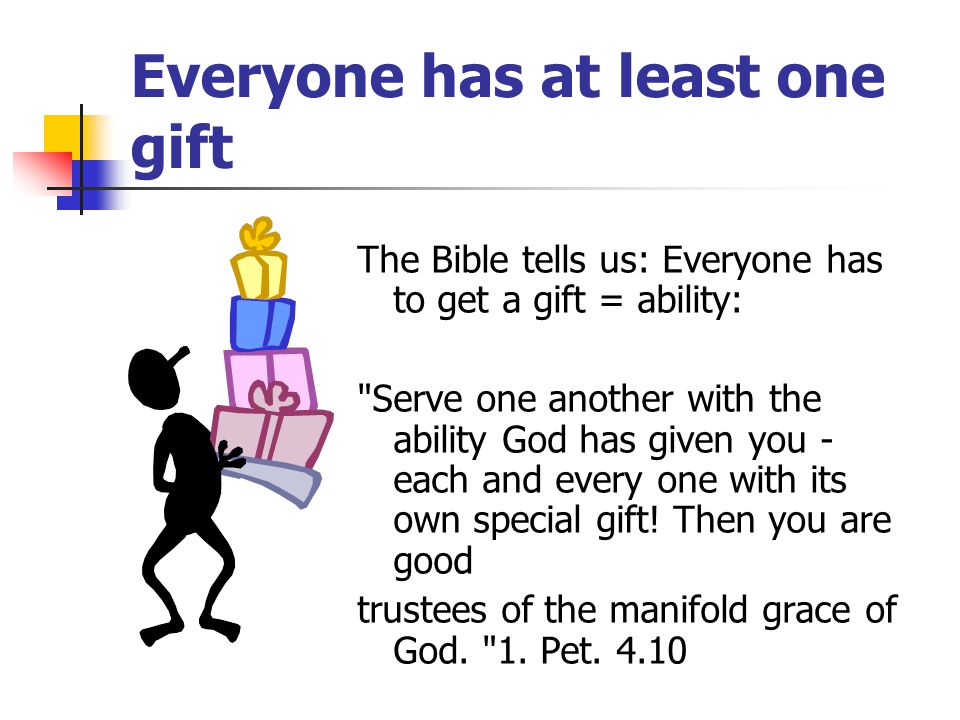 Everyone has at least one gift

The Bible tells us: Everyone has to get a gift = ability:

"Serve one another with the ability God has given you - each and every one with its own special gift! Then you are good

trustees of the manifold grace of God. "1. Pet. 4.10